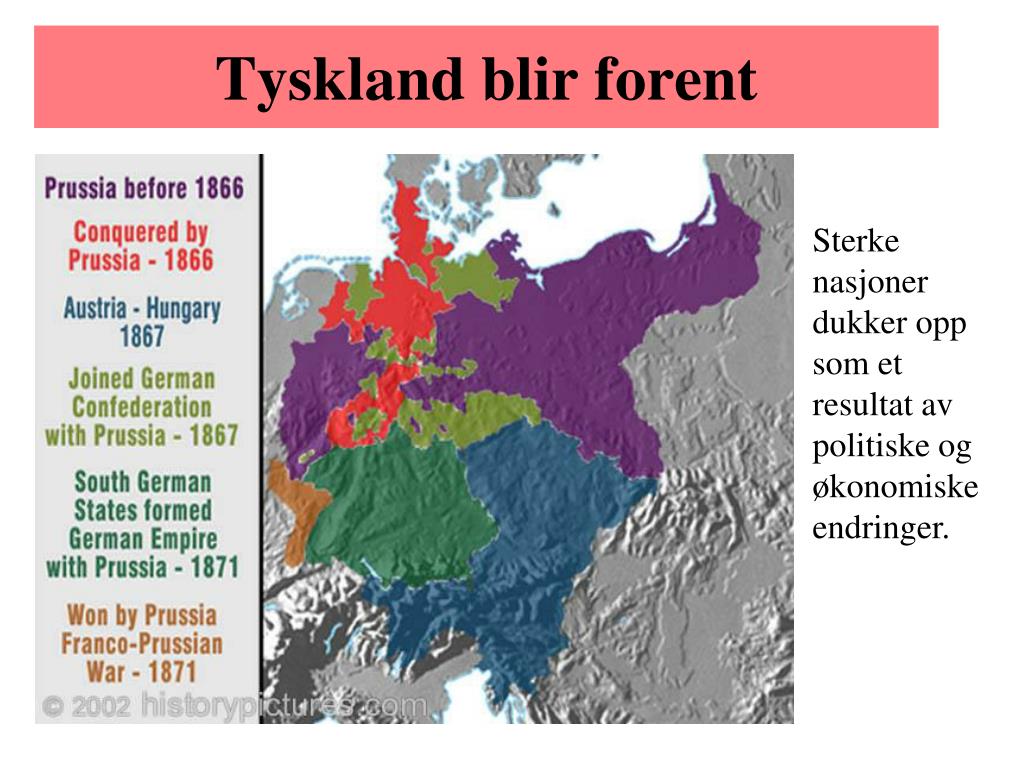 Tyskland blir forent

Prussia before 1866

Conquered by Prussia - 1866

Austria - Hungary 1867

Joined German Confederation with Prussia - 1867

South German States formed German Empire with Prussia - 1871

Won by Prussia Franco-Prussian War - 1871

© 2002 historypictures.com

Sterke nasjoner dukker opp som et resultat av politiske og økonomiske endringer.